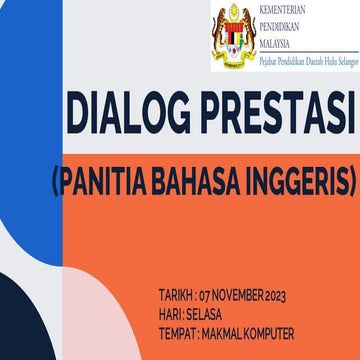 KEMENTERIAN PENDIDIKAN MALAYSIA
Pejabat Pendidikan Daerah Hulu Selangor

DIALOG PRESTASI
(PANITIA BAHASA INGGERIS)

TARIKH : 07 NOVEMBER 2023
HARI : SELASA
TEMPAT : MAKMAL KOMPUTER